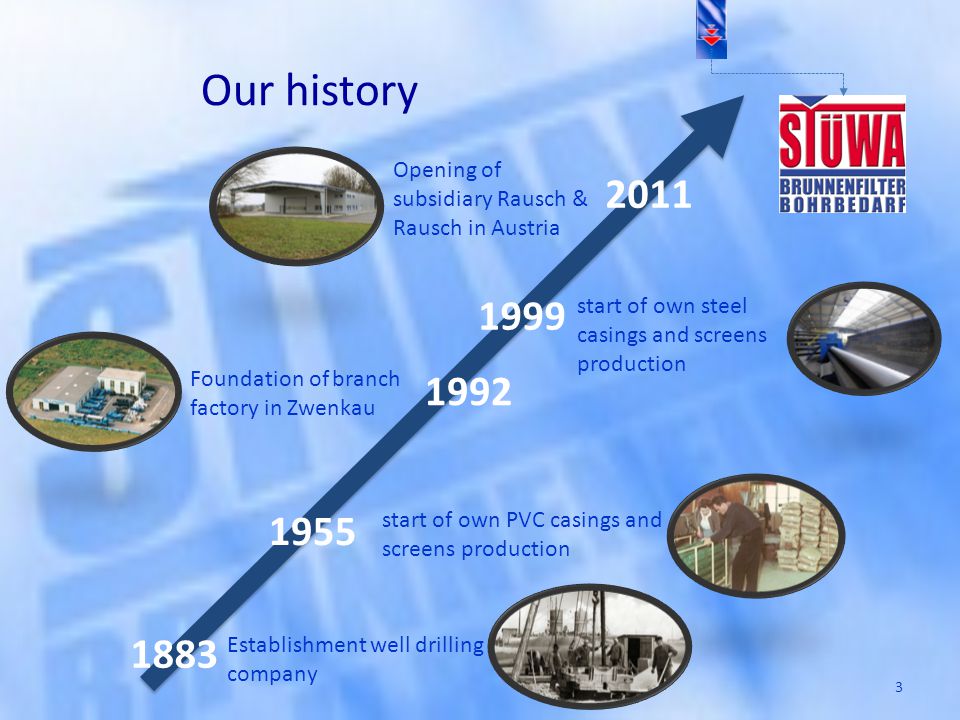 Our history

STÜWA
BRUNNENFILTER
BOHRBEDARF

Opening of subsidiary Rausch & Rausch in Austria

2011

1999 start of own steel casings and screens production

Foundation of branch factory in Zwenkau

1992

1955 start of own PVC casings and screens production

1883 Establishment well drilling company

3